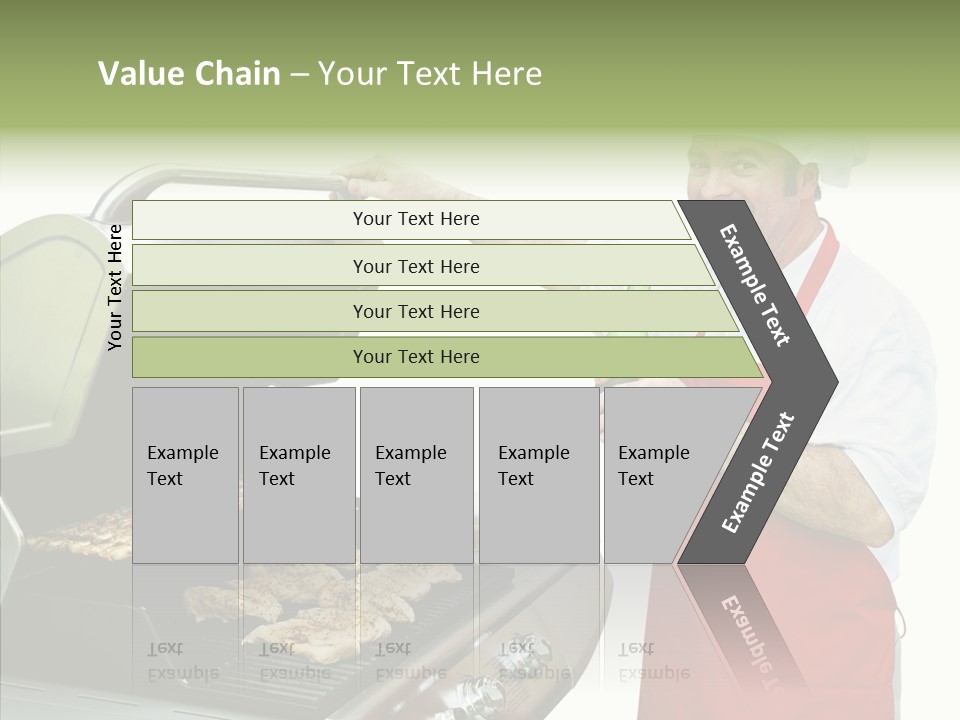 Value Chain – Your Text Here

Your Text Here

Your Text Here

Your Text Here

Your Text Here

Your Text Here

Example Text

Example Text

Example Text

Example Text

Example Text

Example Text

Example Text